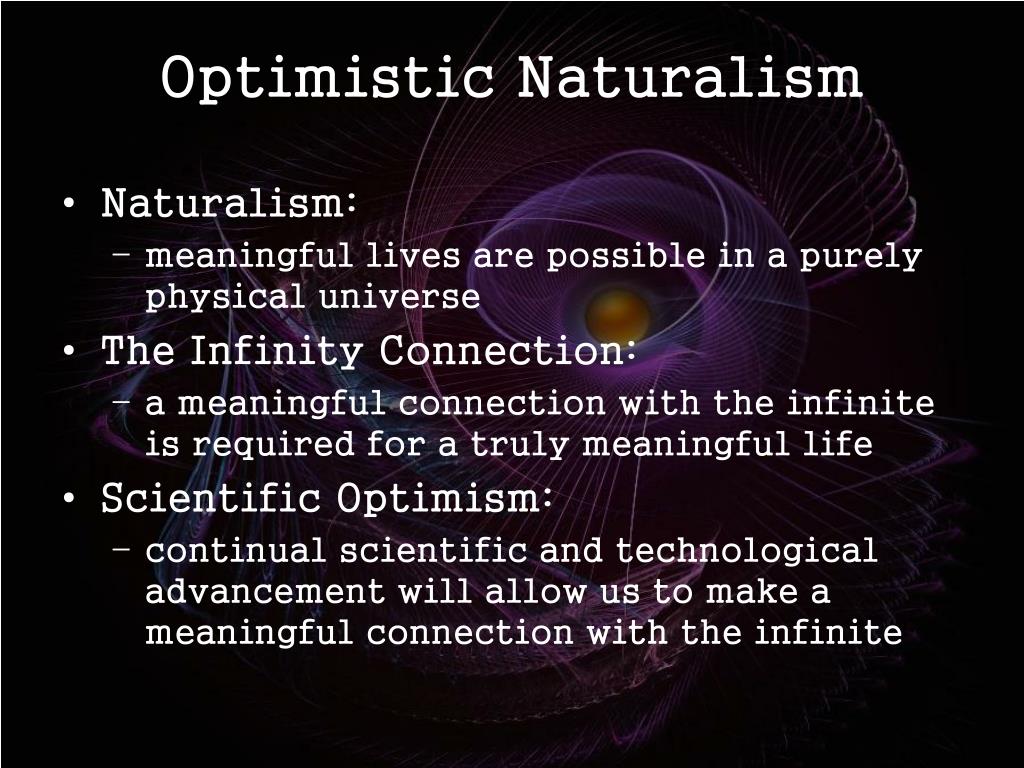 Optimistic Naturalism

• Naturalism:
  – meaningful lives are possible in a purely physical universe
• The Infinity Connection:
  – a meaningful connection with the infinite is required for a truly meaningful life
• Scientific Optimism:
  – continual scientific and technological advancement will allow us to make a meaningful connection with the infinite